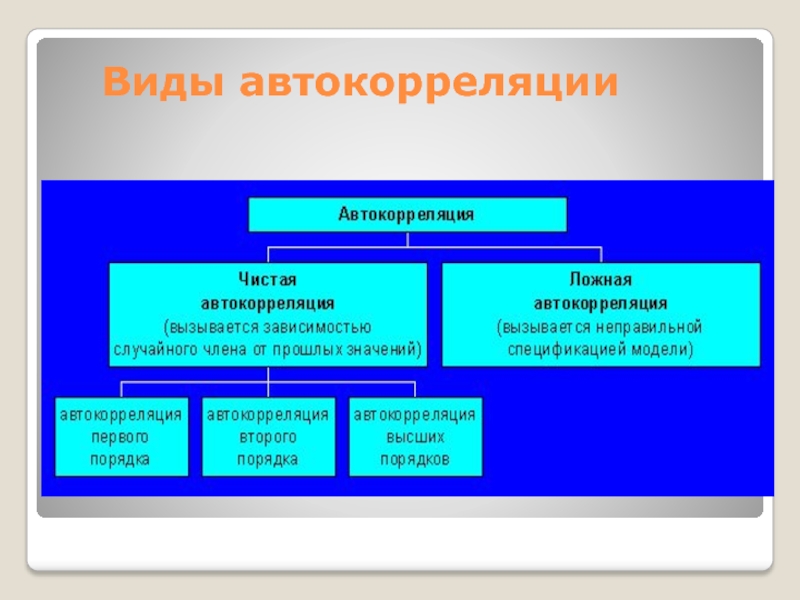 Виды автокорреляции

Автокорреляция

Чистая автокорреляция (вызывается зависимостью случайного члена от прошлых значений)

Ложная автокорреляция (вызывается неправильной спецификацией модели)

автокорреляция первого порядка

автокорреляция второго порядка

автокорреляция высших порядков